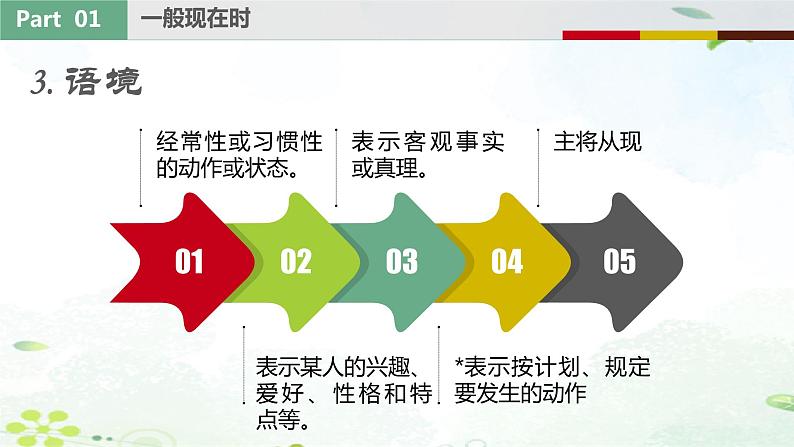 Part 01 一般现在时

3. 语境

经常性或习惯性的动作或状态。

表示客观事实或真理。

主将从现

01 02 03 04 05

表示某人的兴趣、爱好、性格和特点等。

*表示按计划、规定要发生的动作